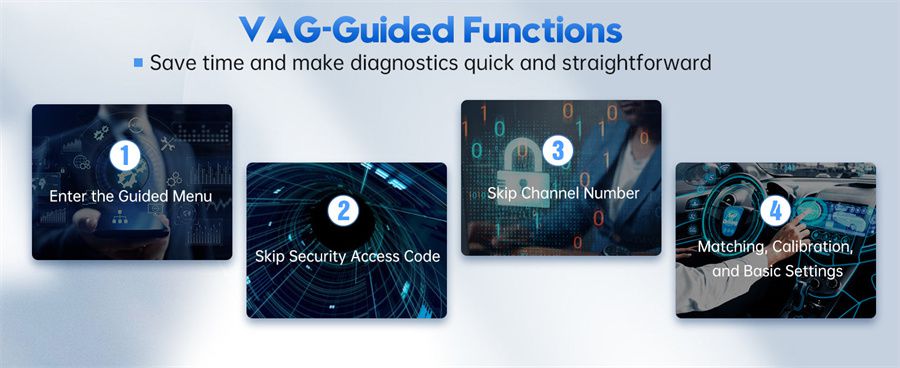 VAG-Guided Functions

Save time and make diagnostics quick and straightforward

1
Enter the Guided Menu

2
Skip Security Access Code

3
Skip Channel Number

4
Matching, Calibration, and Basic Settings